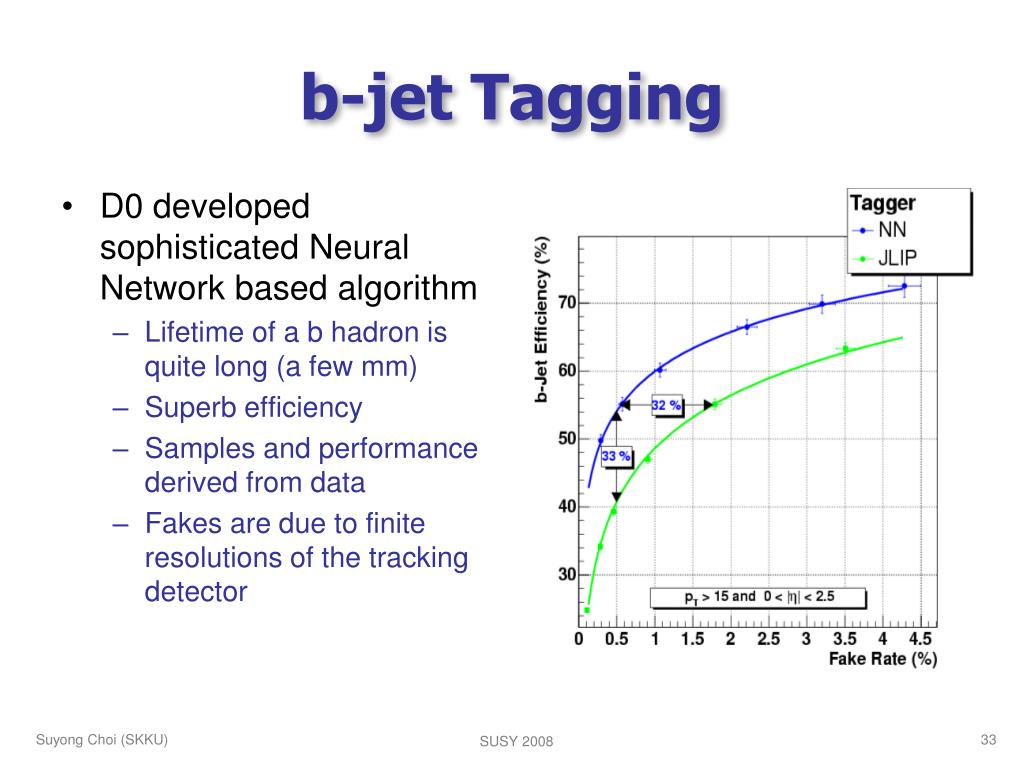 b-jet Tagging

• D0 developed sophisticated Neural Network based algorithm
– Lifetime of a b hadron is quite long (a few mm)
– Superb efficiency
– Samples and performance derived from data
– Fakes are due to finite resolutions of the tracking detector

Tagger
NN
JLIP

b-Jet Efficiency (%)
70
60
50
40
30

32 %
33 %

$p_T > 15$ and $0 < |\eta| < 2.5$

0 0.5 1 1.5 2 2.5 3 3.5 4 4.5
Fake Rate (%)

Suyong Choi (SKKU)
SUSY 2008
33